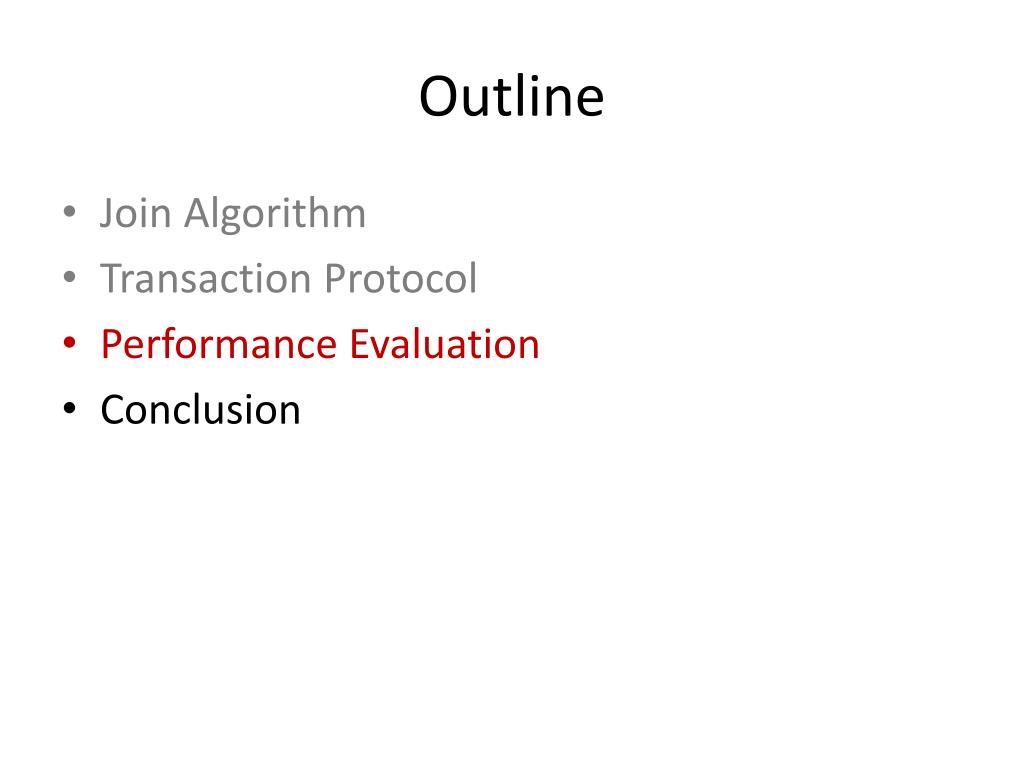 Outline

• Join Algorithm
• Transaction Protocol
• Performance Evaluation
• Conclusion